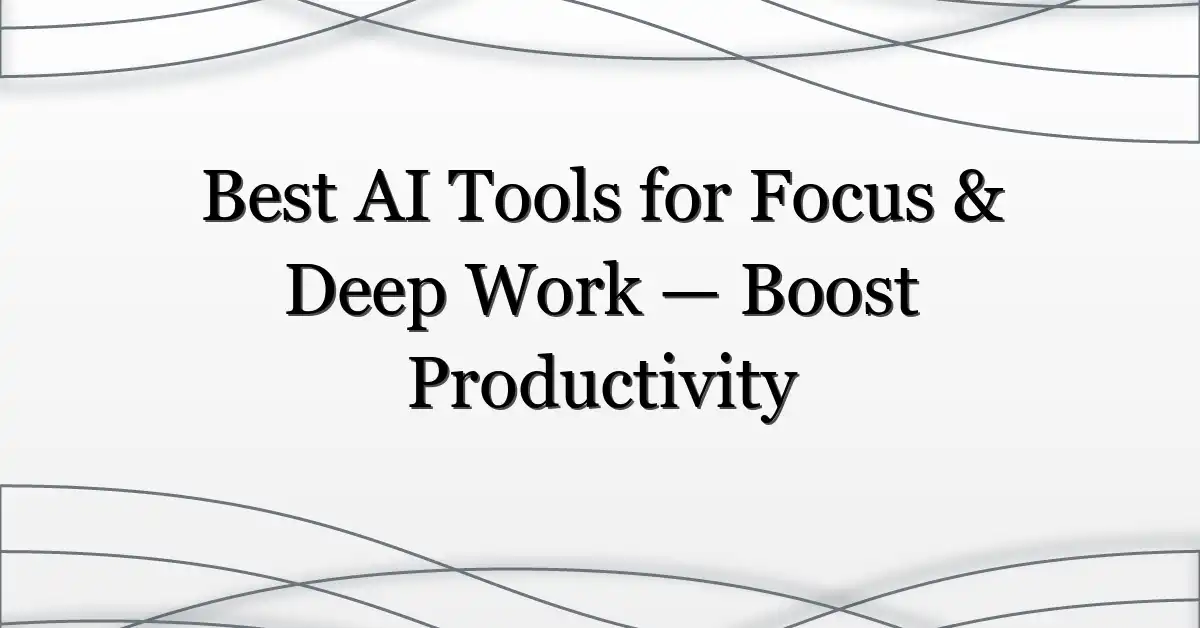 Best AI Tools for Focus & Deep Work — Boost Productivity